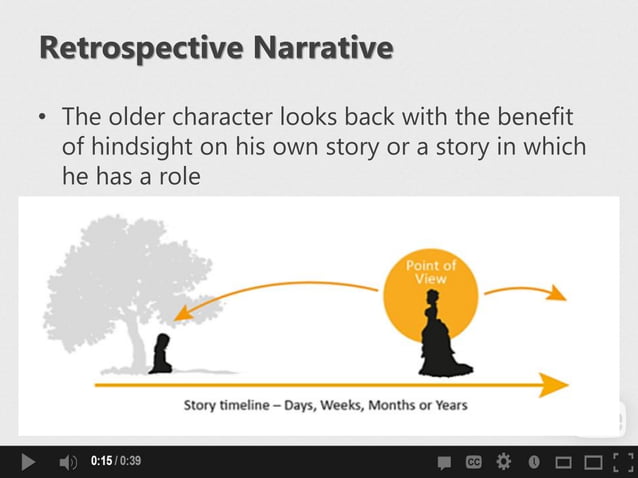 Retrospective Narrative

• The older character looks back with the benefit of hindsight on his own story or a story in which he has a role

Point of View

Story timeline – Days, Weeks, Months or Years

0:15 / 0:39

CC